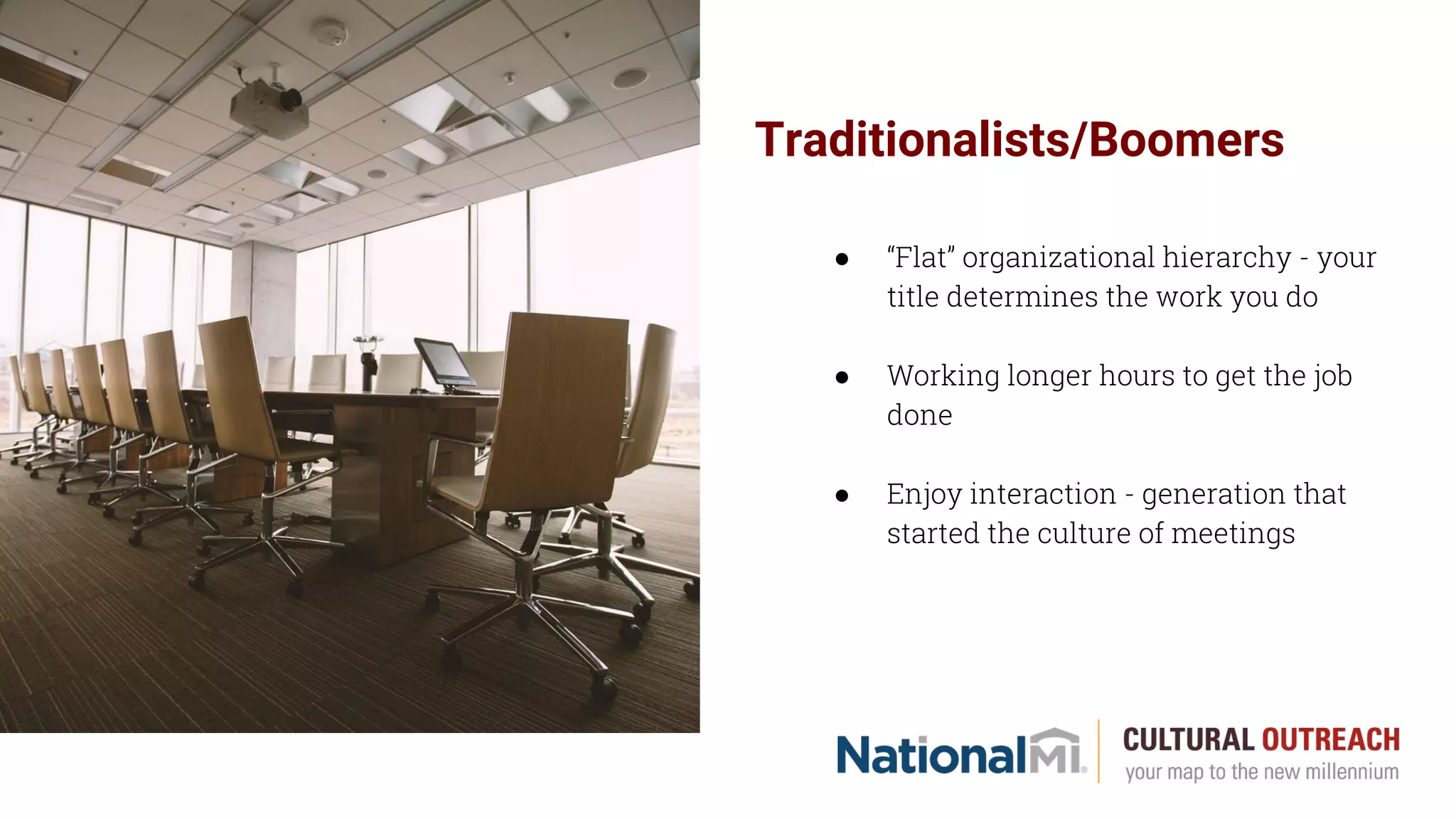 Traditionalists/Boomers

● “Flat” organizational hierarchy - your title determines the work you do

● Working longer hours to get the job done

● Enjoy interaction - generation that started the culture of meetings

NationalMI®

CULTURAL OUTREACH
your map to the new millennium